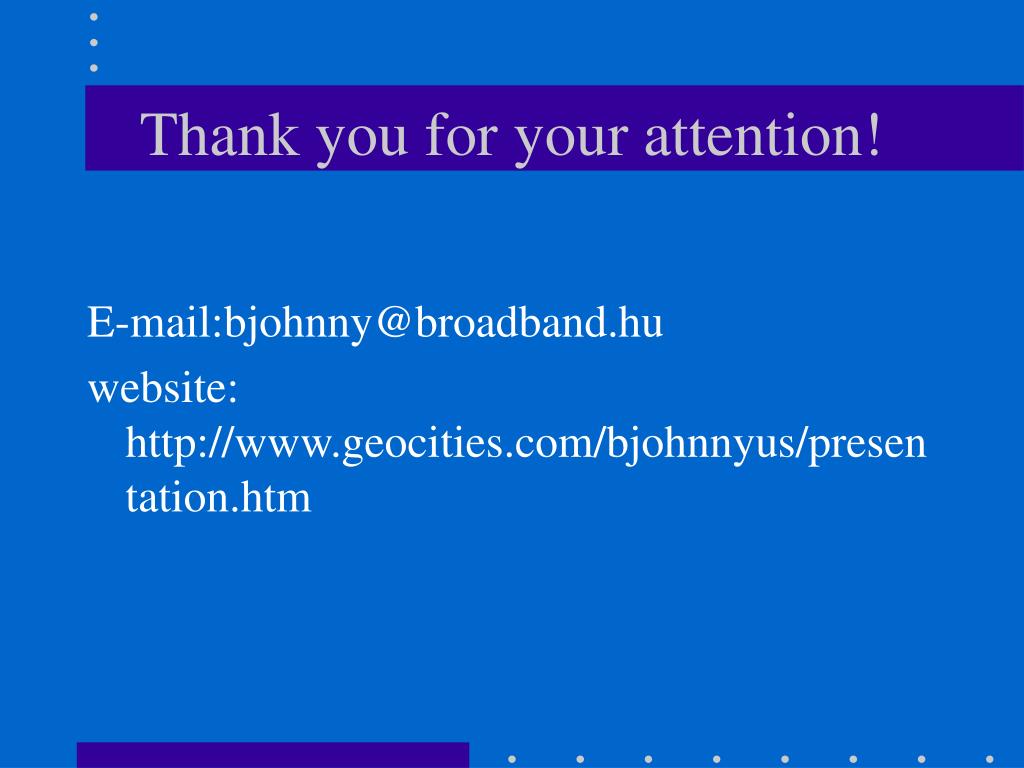 Thank you for your attention!

E-mail:bjohnny@broadband.hu

website: http://www.geocities.com/bjohnnyus/presentation.htm